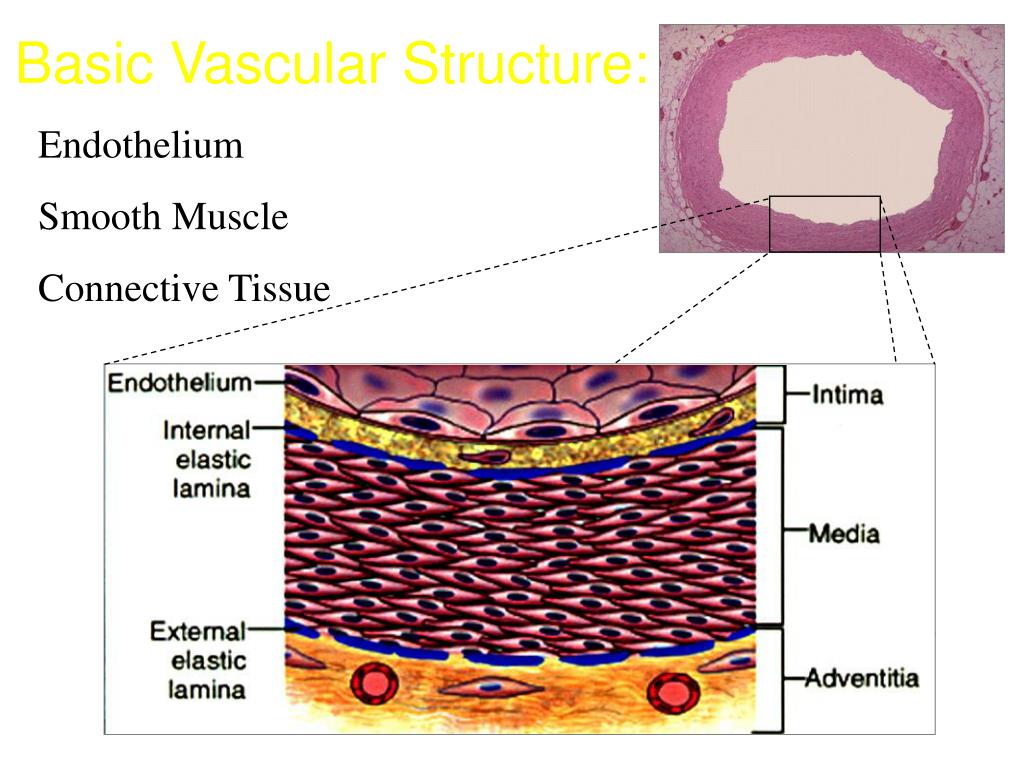 Basic Vascular Structure:

Endothelium

Smooth Muscle

Connective Tissue

Endothelium

Internal elastic lamina

External elastic lamina

Intima

Media

Adventitia